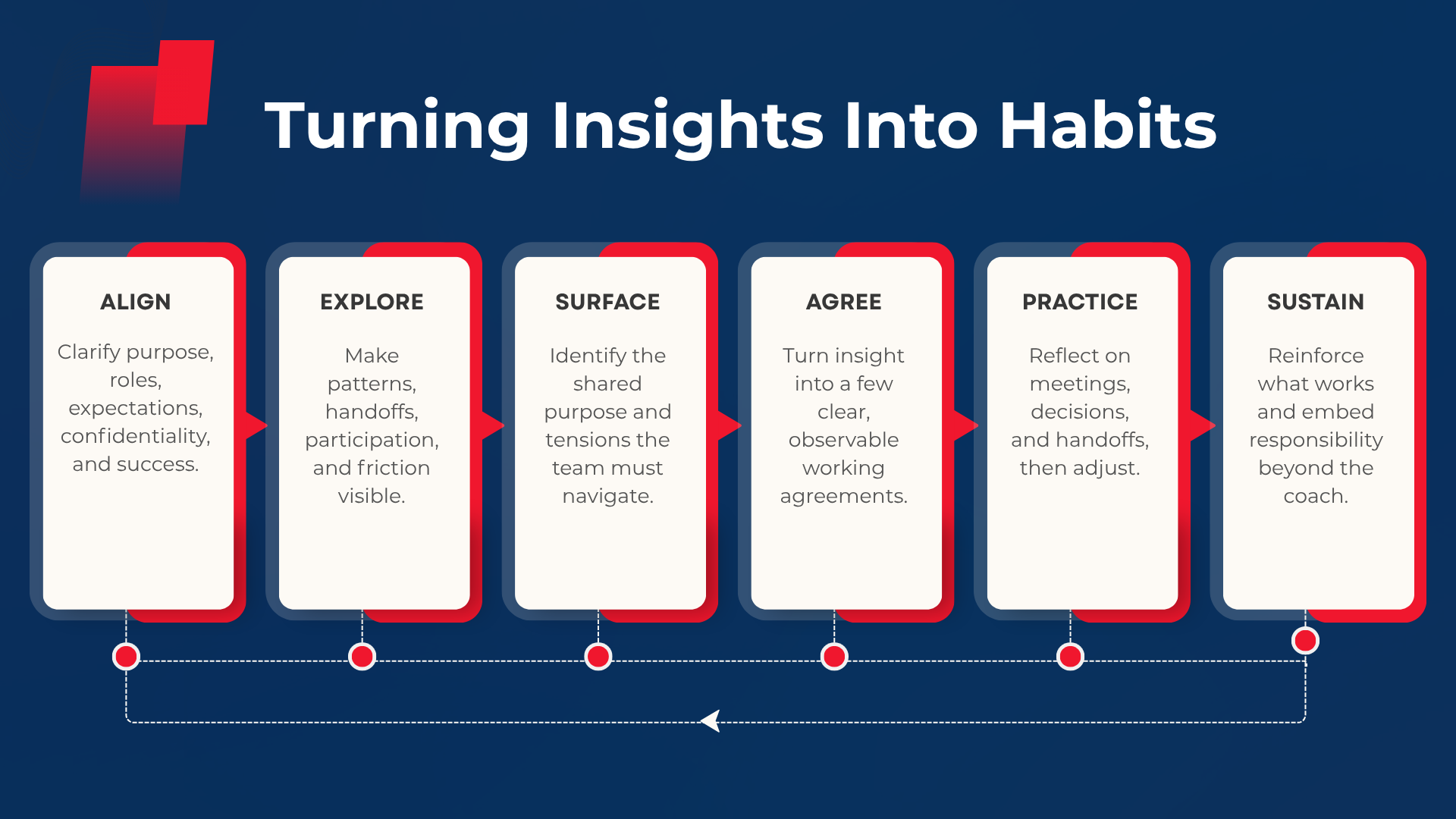 Turning Insights Into Habits

ALIGN

Clarify purpose, roles, expectations, confidentiality, and success.

EXPLORE

Make patterns, handoffs, participation, and friction visible.

SURFACE

Identify the shared purpose and tensions the team must navigate.

AGREE

Turn insight into a few clear, observable working agreements.

PRACTICE

Reflect on meetings, decisions, and handoffs, then adjust.

SUSTAIN

Reinforce what works and embed responsibility beyond the coach.